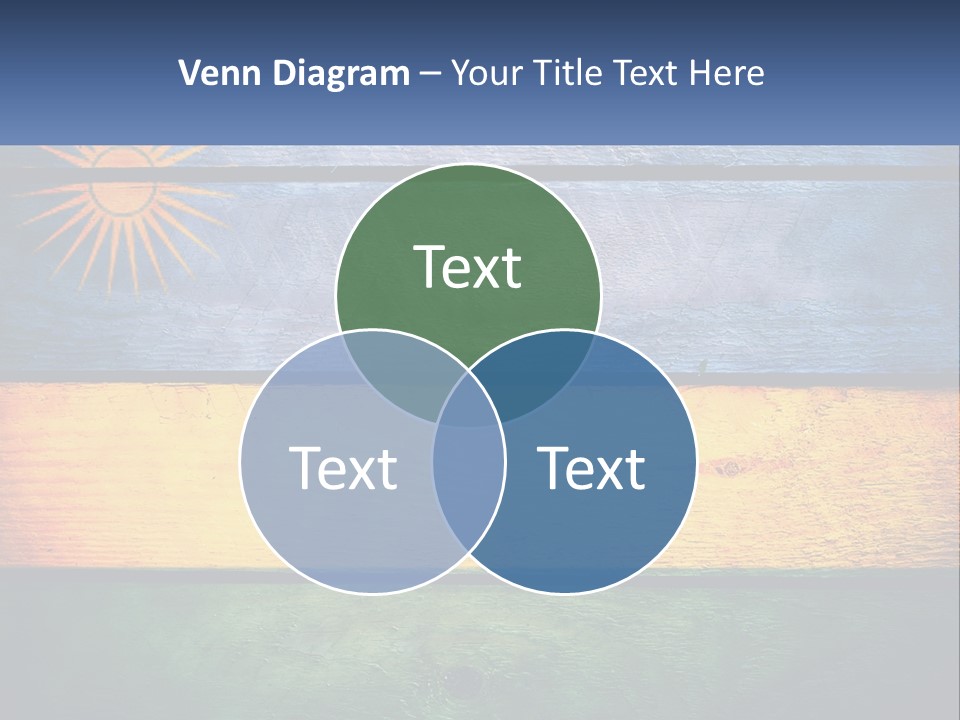 Venn Diagram – Your Title Text Here

Text

Text

Text